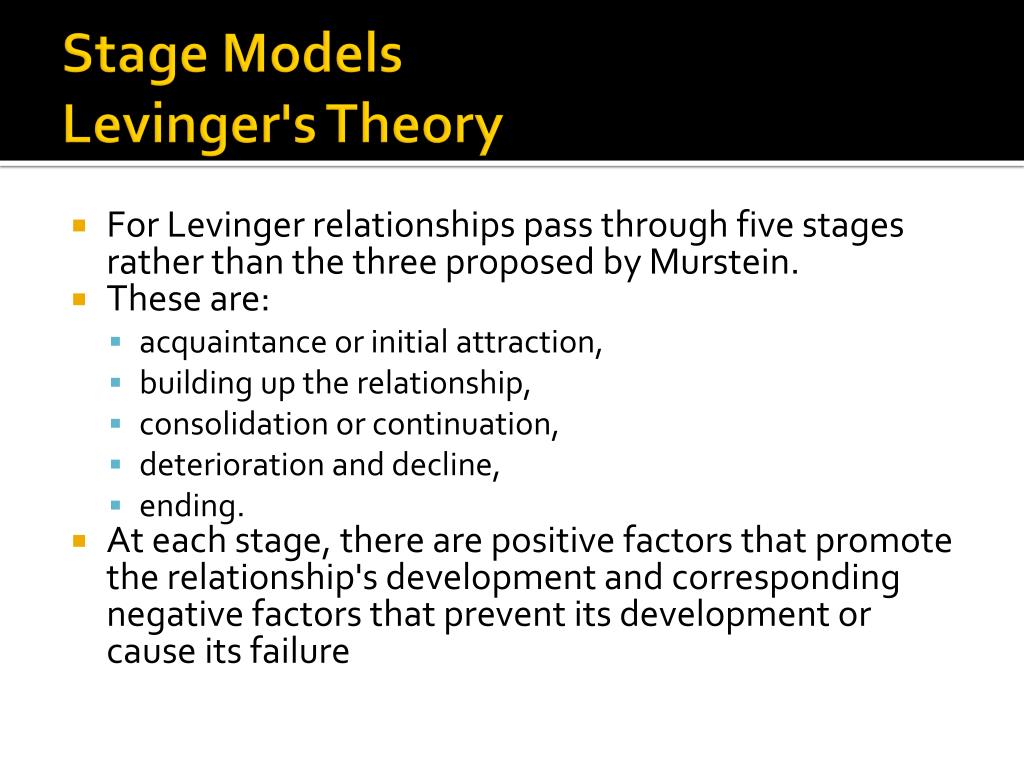 Stage Models
Levinger's Theory

For Levinger relationships pass through five stages rather than the three proposed by Murstein.
These are:
acquaintance or initial attraction,
building up the relationship,
consolidation or continuation,
deterioration and decline,
ending.
At each stage, there are positive factors that promote the relationship's development and corresponding negative factors that prevent its development or cause its failure